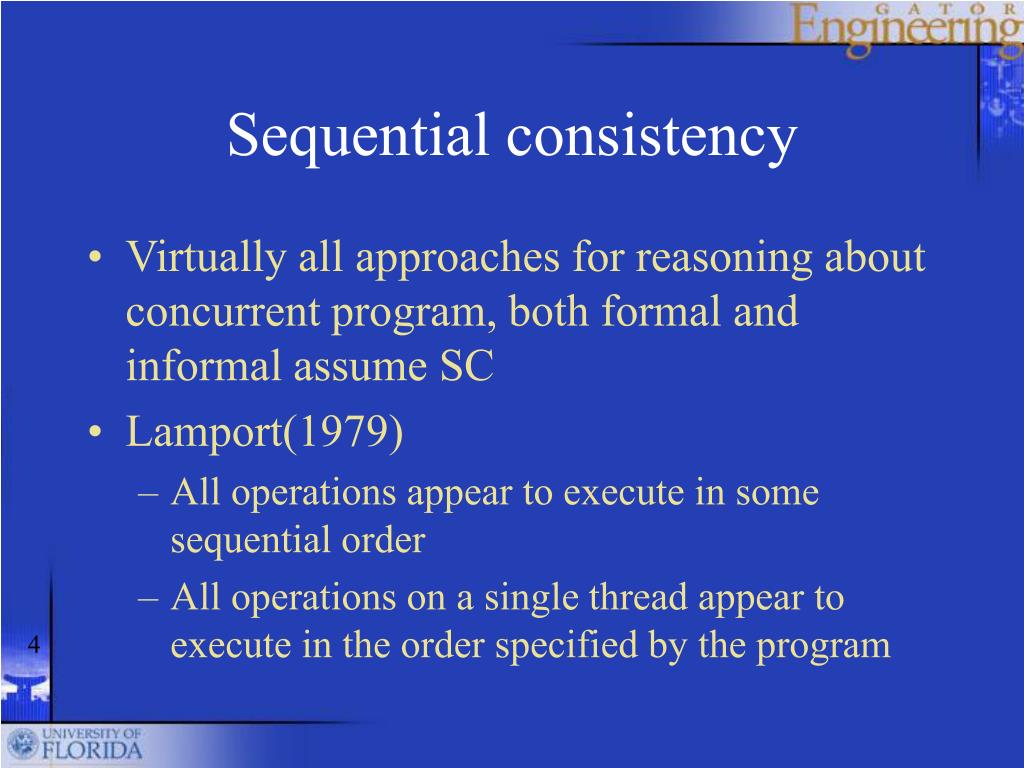 GATOR Engineering

Sequential consistency

• Virtually all approaches for reasoning about concurrent program, both formal and informal assume SC
• Lamport(1979)
– All operations appear to execute in some sequential order
– All operations on a single thread appear to execute in the order specified by the program

4

UNIVERSITY OF FLORIDA